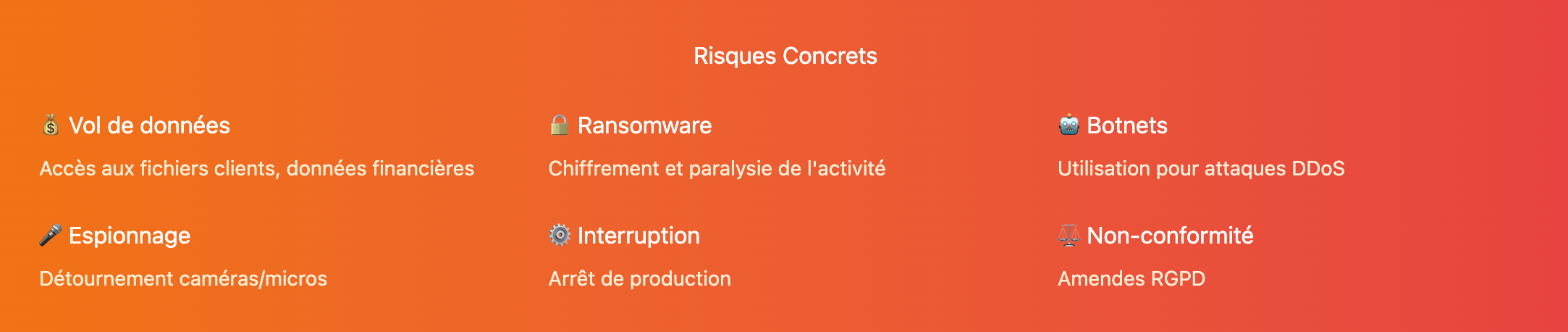 Risques Concrets

💰 Vol de données

Accès aux fichiers clients, données financières

🔒 Ransomware

Chiffrement et paralysie de l'activité

🤖 Botnets

Utilisation pour attaques DDoS

🎤 Espionnage

Détournement caméras/micros

⚙️ Interruption

Arrêt de production

⚖️ Non-conformité

Amendes RGPD